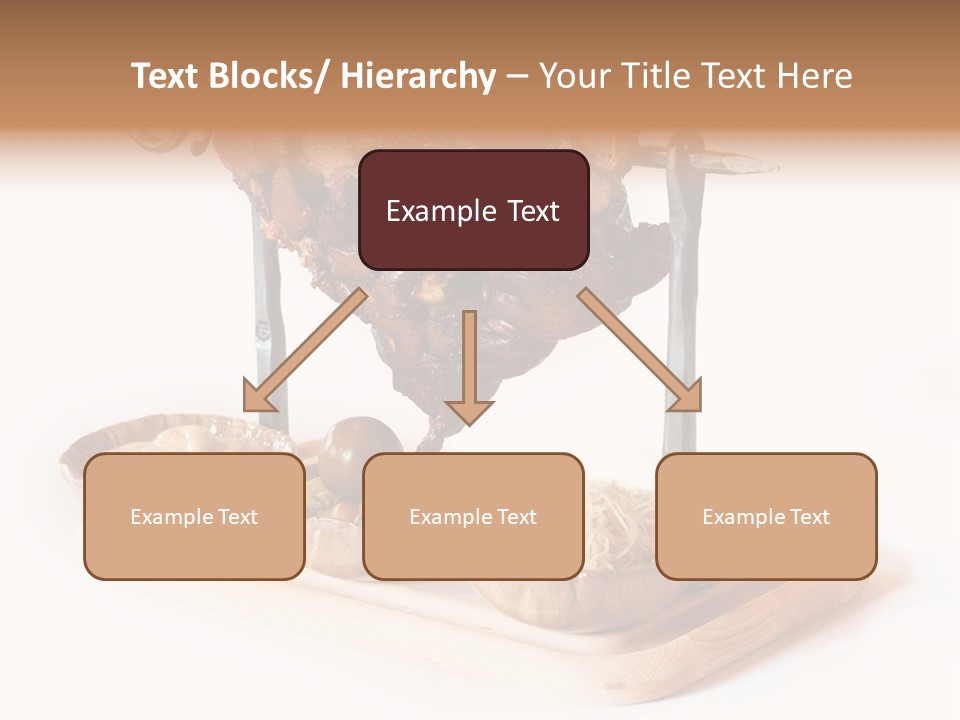 Text Blocks/ Hierarchy – Your Title Text Here

Example Text

Example Text

Example Text

Example Text